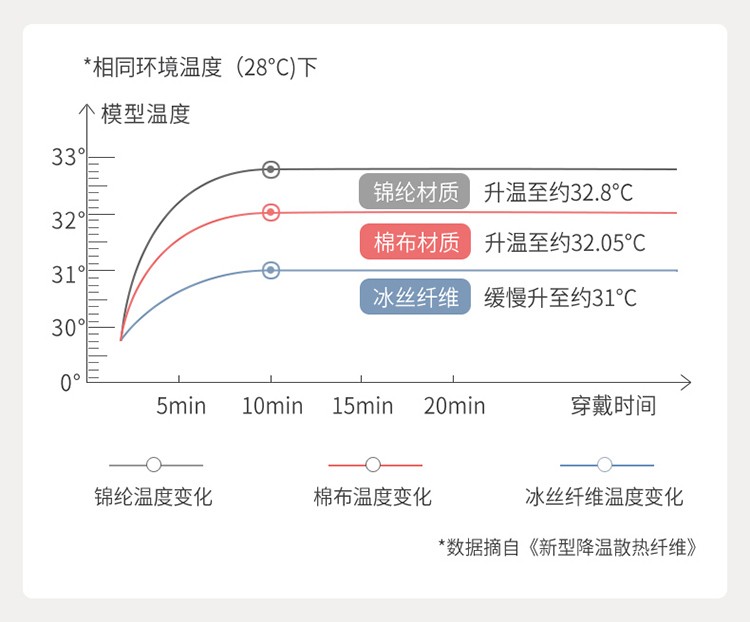 *相同环境温度（28°C)下

模型温度

33°
32°
31°
30°
0°

锦纶材质 升温至约32.8°C
棉布材质 升温至约32.05°C
冰丝纤维 缓慢升至约31°C

5min 10min 15min 20min 穿戴时间

锦纶温度变化
棉布温度变化
冰丝纤维温度变化

*数据摘自《新型降温散热纤维》